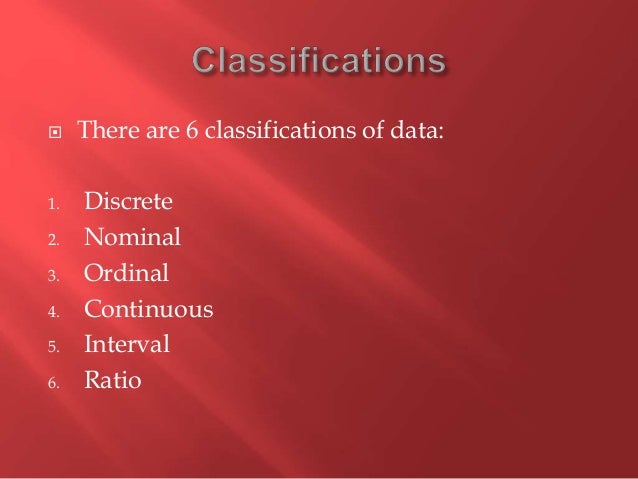 Classifications

There are 6 classifications of data:

1. Discrete
2. Nominal
3. Ordinal
4. Continuous
5. Interval
6. Ratio